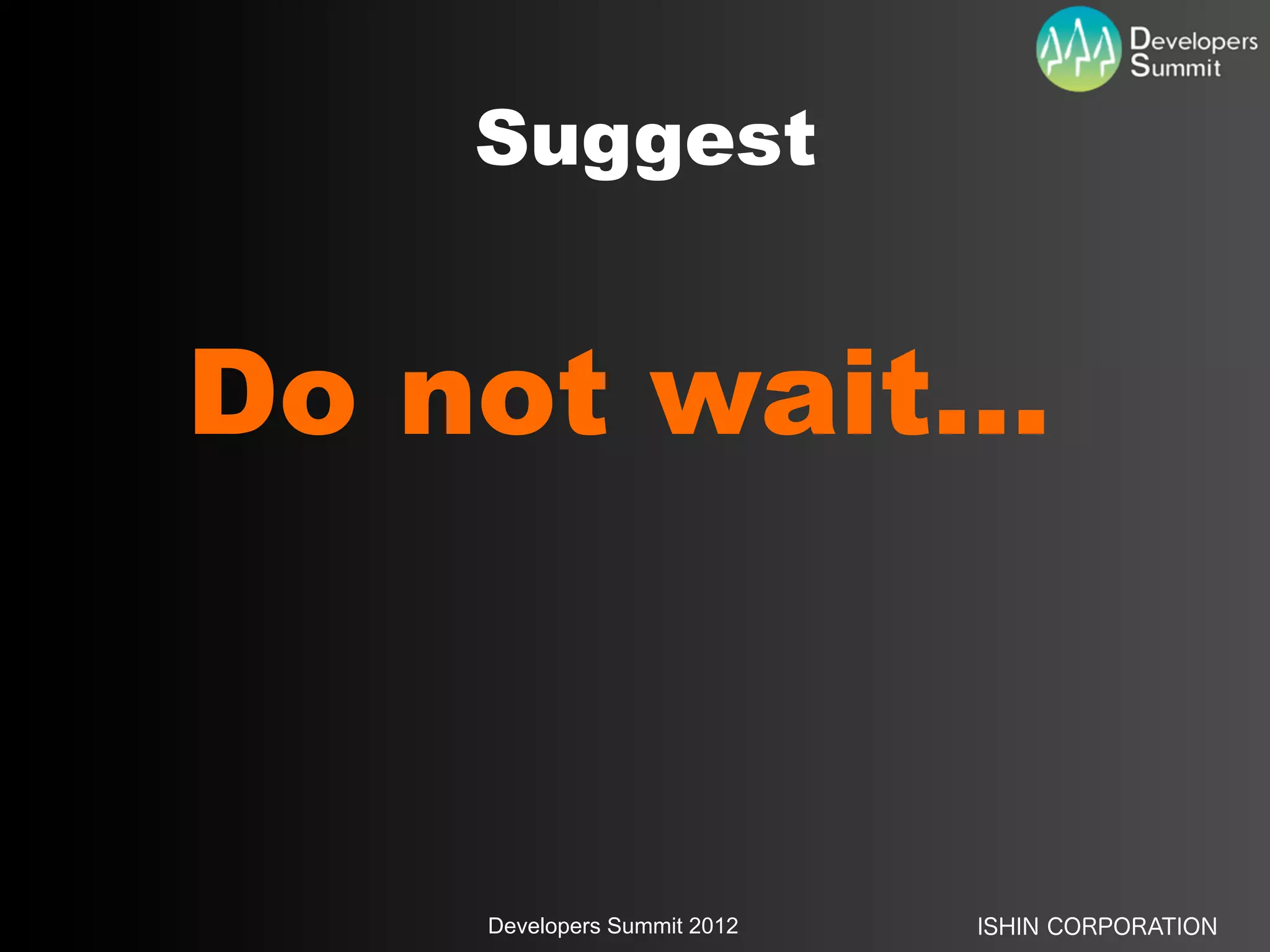 Developers Summit

Suggest

Do not wait...

Developers Summit 2012

ISHIN CORPORATION